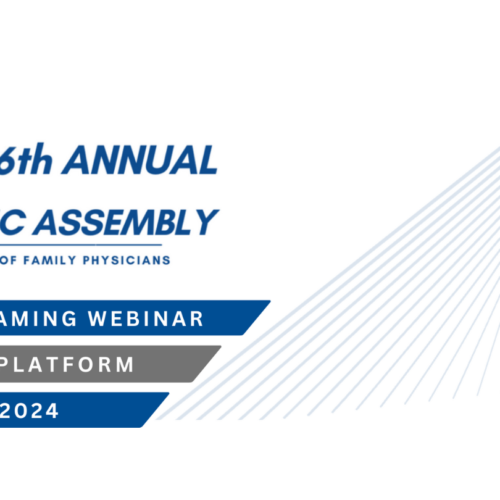 6th ANNUAL

C ASSEMBLY

OF FAMILY PHYSICIANS

AMING WEBINAR

PLATFORM

2024